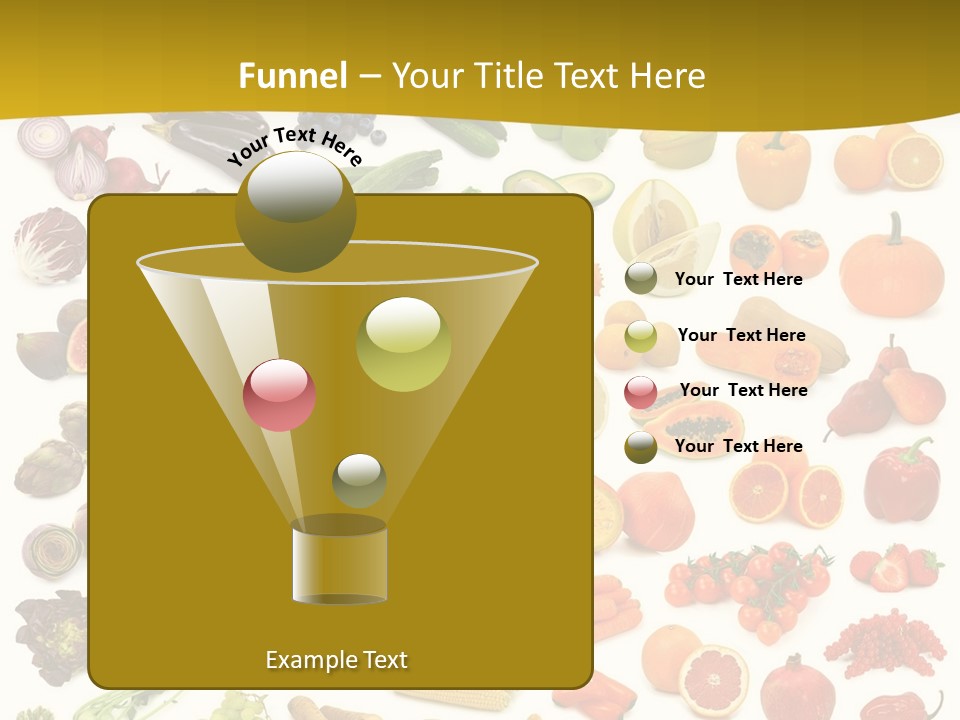 Funnel – Your Title Text Here

Your Text Here

Your Text Here

Your Text Here

Your Text Here

Your Text Here

Example Text